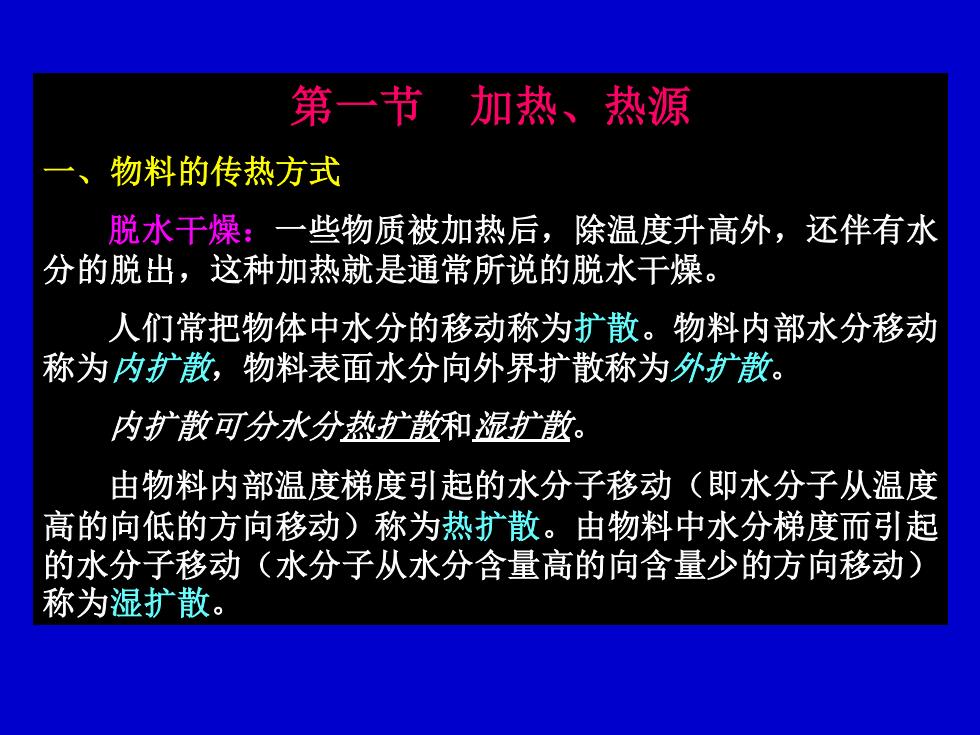 第一节　加热、热源

一、物料的传热方式

脱水干燥：一些物质被加热后，除温度升高外，还伴有水分的脱出，这种加热就是通常所说的脱水干燥。

人们常把物体中水分的移动称为扩散。物料内部水分移动称为内扩散，物料表面水分向外界扩散称为外扩散。

内扩散可分水分热扩散和湿扩散。

由物料内部温度梯度引起的水分子移动（即水分子从温度高的向低的方向移动）称为热扩散。由物料中水分梯度而引起的水分子移动（水分子从水分含量高的向含量少的方向移动）称为湿扩散。